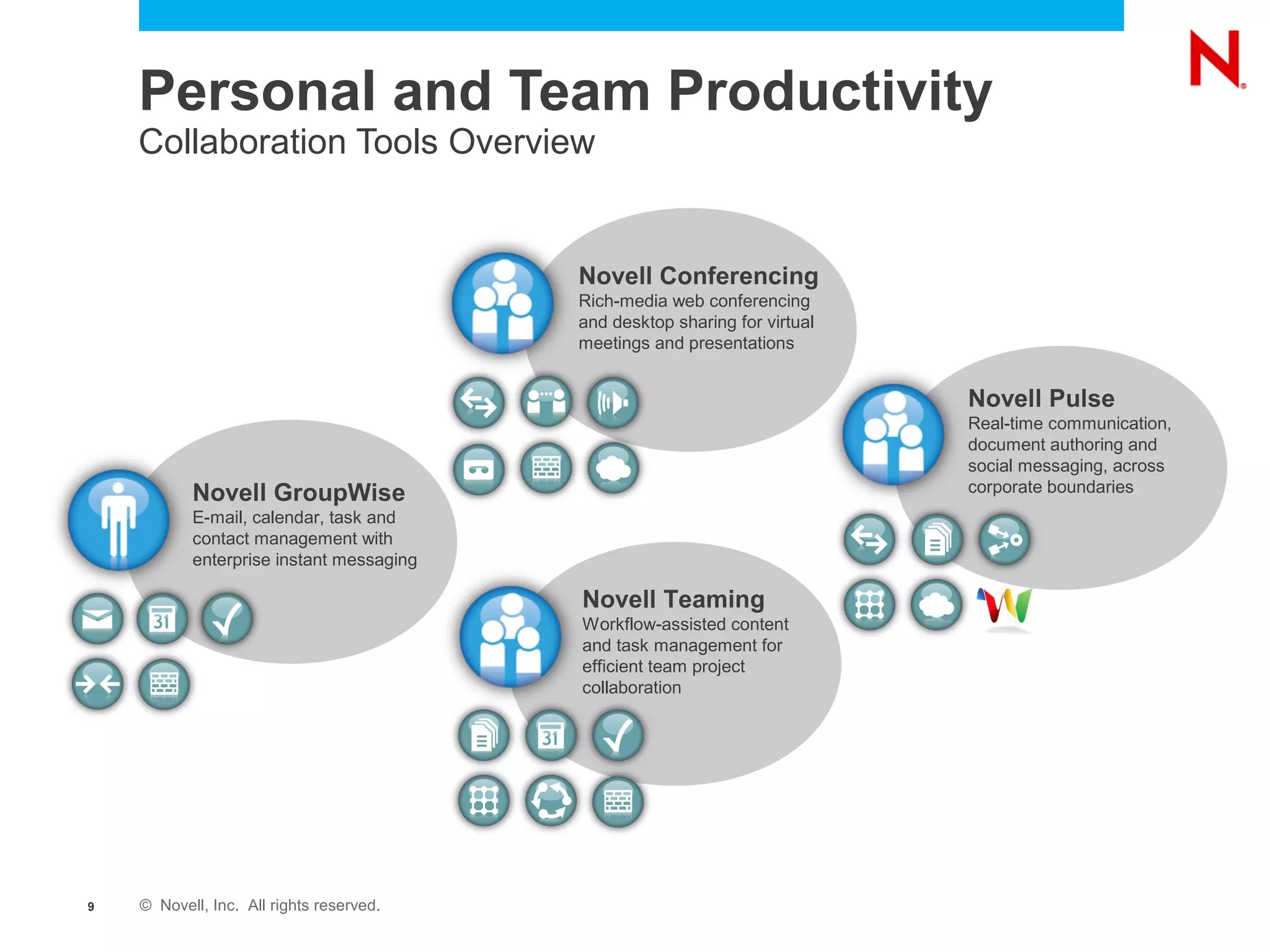 N

Personal and Team Productivity
Collaboration Tools Overview

Novell Conferencing
Rich-media web conferencing and desktop sharing for virtual meetings and presentations

Novell Pulse
Real-time communication, document authoring and social messaging, across corporate boundaries

Novell GroupWise
E-mail, calendar, task and contact management with enterprise instant messaging

31

Novell Teaming
Workflow-assisted content and task management for efficient team project collaboration

31

9 © Novell, Inc. All rights reserved.